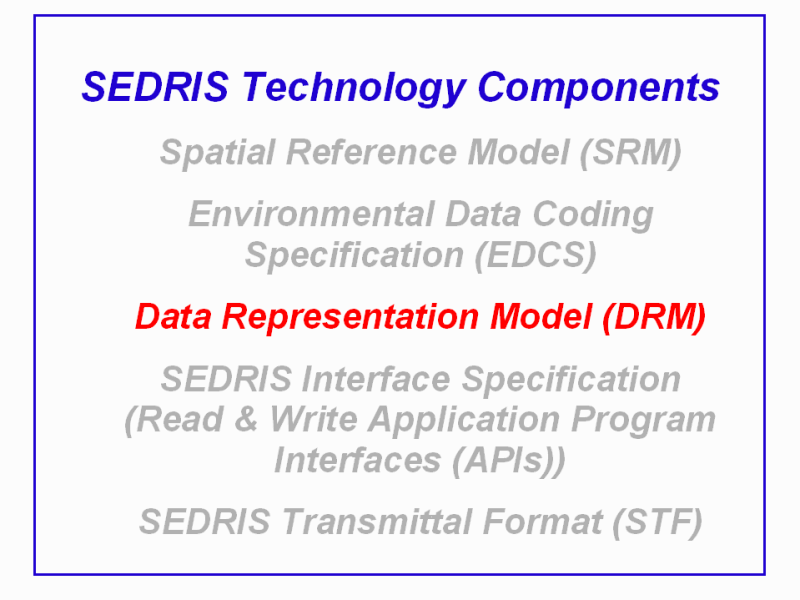 SEDRIS Technology Components

Spatial Reference Model (SRM)

Environmental Data Coding Specification (EDCS)

Data Representation Model (DRM)

SEDRIS Interface Specification (Read & Write Application Program Interfaces (APIs))

SEDRIS Transmittal Format (STF)